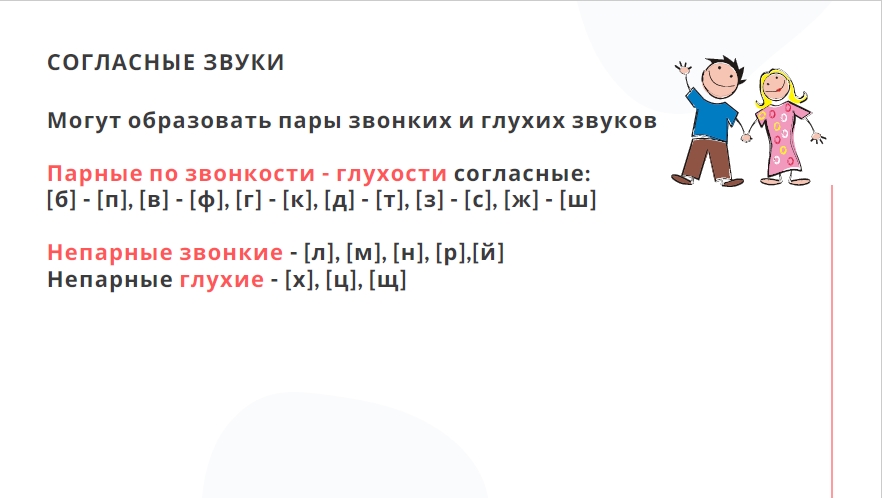 СОГЛАСНЫЕ ЗВУКИ

Могут образовать пары звонких и глухих звуков

Парные по звонкости - глухости согласные:
[б] - [п], [в] - [ф], [г] - [к], [д] - [т], [з] - [с], [ж] - [ш]

Непарные звонкие - [л], [м], [н], [р],[й]
Непарные глухие - [х], [ц], [щ]